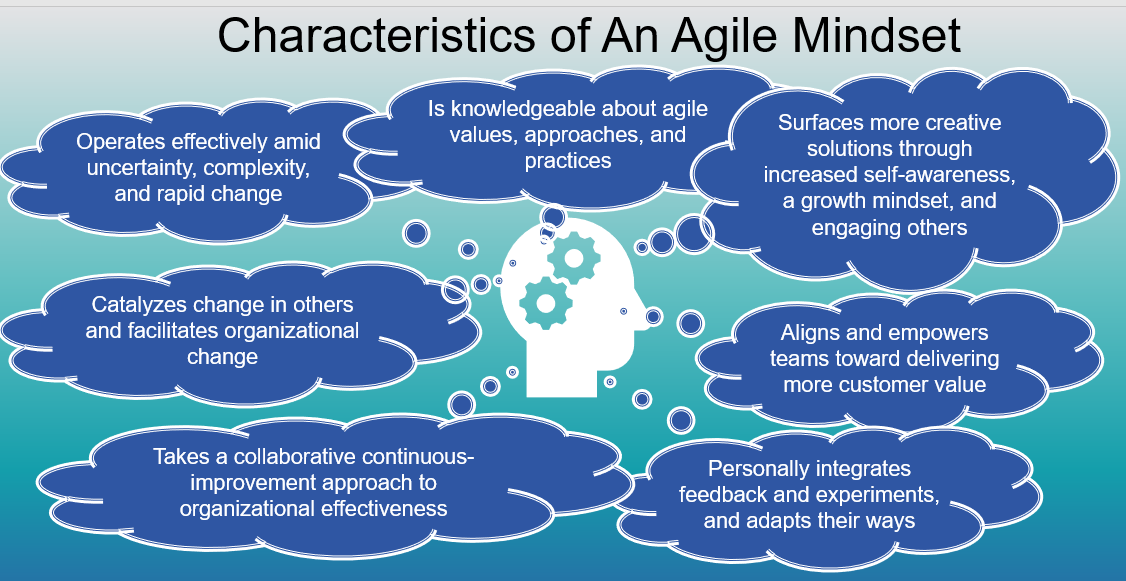 Characteristics of An Agile Mindset

Operates effectively amid uncertainty, complexity, and rapid change

Is knowledgeable about agile values, approaches, and practices

Surfaces more creative solutions through increased self-awareness, a growth mindset, and engaging others

Catalyzes change in others and facilitates organizational change

Aligns and empowers teams toward delivering more customer value

Takes a collaborative continuous-improvement approach to organizational effectiveness

Personally integrates feedback and experiments, and adapts their ways